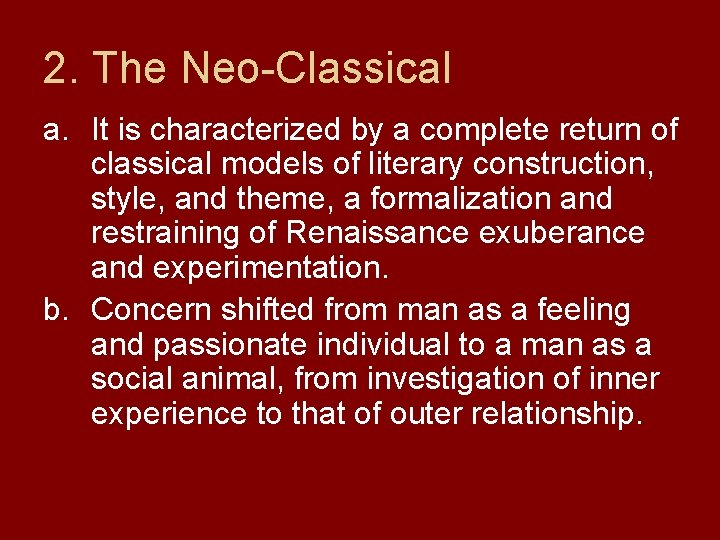 2. The Neo-Classical

a. It is characterized by a complete return of classical models of literary construction, style, and theme, a formalization and restraining of Renaissance exuberance and experimentation.

b. Concern shifted from man as a feeling and passionate individual to a man as a social animal, from investigation of inner experience to that of outer relationship.